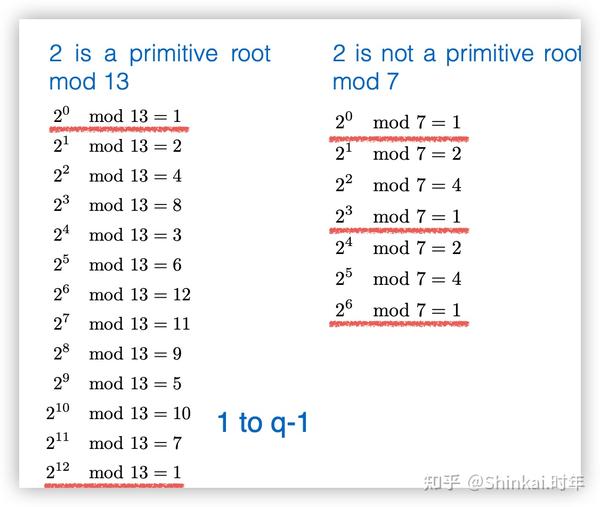 2 is a primitive root mod 13

$2^0 \mod 13 = 1$
$2^1 \mod 13 = 2$
$2^2 \mod 13 = 4$
$2^3 \mod 13 = 8$
$2^4 \mod 13 = 3$
$2^5 \mod 13 = 6$
$2^6 \mod 13 = 12$
$2^7 \mod 13 = 11$
$2^8 \mod 13 = 9$
$2^9 \mod 13 = 5$
$2^{10} \mod 13 = 10$
$2^{11} \mod 13 = 7$
$2^{12} \mod 13 = 1$

1 to q-1

2 is not a primitive root mod 7

$2^0 \mod 7 = 1$
$2^1 \mod 7 = 2$
$2^2 \mod 7 = 4$
$2^3 \mod 7 = 1$
$2^4 \mod 7 = 2$
$2^5 \mod 7 = 4$
$2^6 \mod 7 = 1$

知乎 @Shinkai.时年